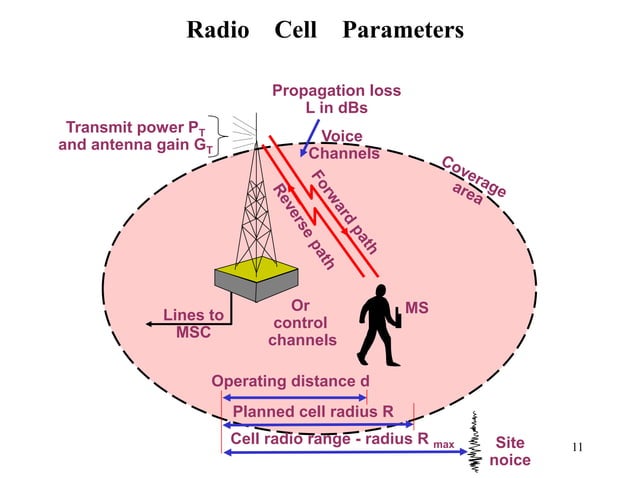 Radio Cell Parameters

Propagation loss L in dBs

Transmit power $P_T$ and antenna gain $G_T$

Voice Channels

Coverage area

Forward path

Reverse path

Lines to MSC

Or control channels

MS

Operating distance d

Planned cell radius R

Cell radio range - radius $R_{max}$

Site noice

11